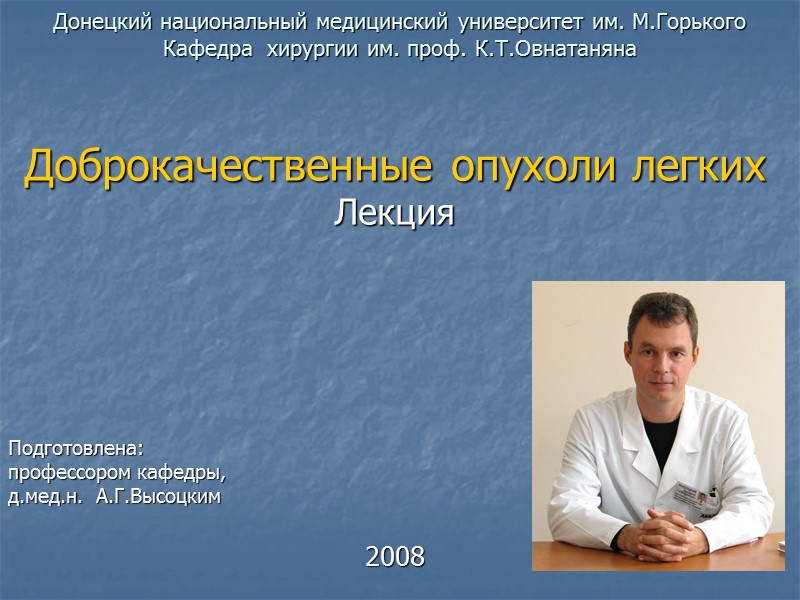 Донецкий национальный медицинский университет им. М.Горького
Кафедра хирургии им. проф. К.Т.Овнатаняна

Доброкачественные опухоли легких
Лекция

Подготовлена:
профессором кафедры,
д.мед.н. А.Г.Высоцким

2008